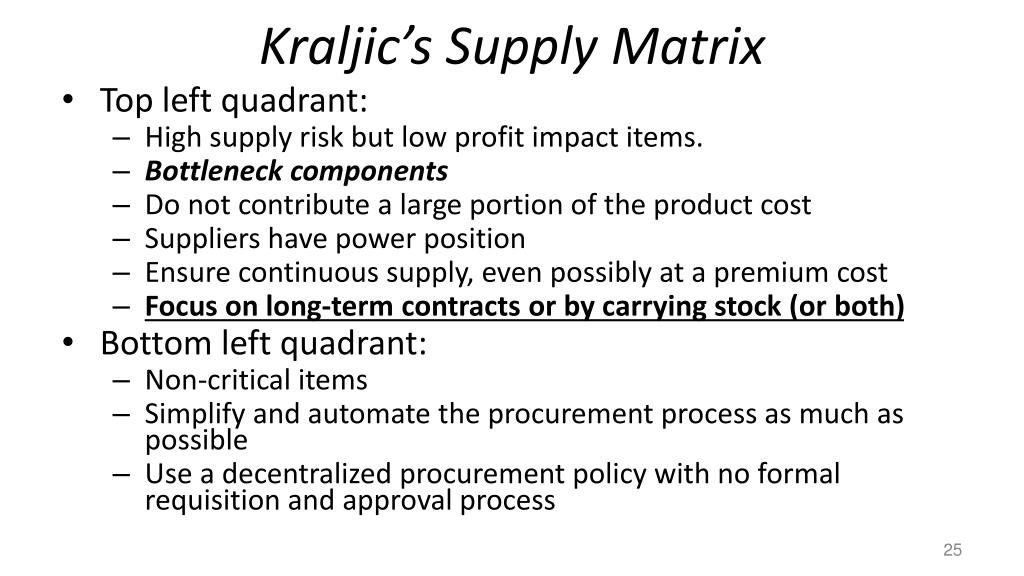 Kraljic's Supply Matrix

• Top left quadrant:
– High supply risk but low profit impact items.
– Bottleneck components
– Do not contribute a large portion of the product cost
– Suppliers have power position
– Ensure continuous supply, even possibly at a premium cost
– Focus on long-term contracts or by carrying stock (or both)
• Bottom left quadrant:
– Non-critical items
– Simplify and automate the procurement process as much as possible
– Use a decentralized procurement policy with no formal requisition and approval process

25